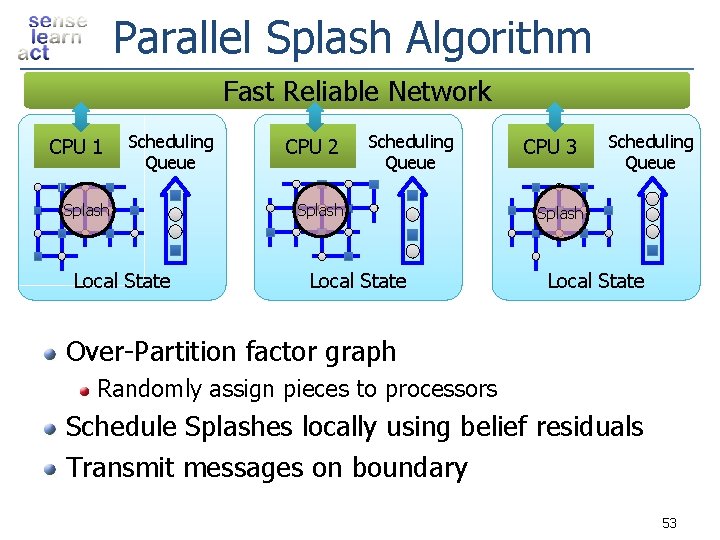 sense
learn
act

Parallel Splash Algorithm

Fast Reliable Network

CPU 1 Scheduling Queue
Splash
Local State

CPU 2 Scheduling Queue
Splash
Local State

CPU 3 Scheduling Queue
Splash
Local State

Over-Partition factor graph
Randomly assign pieces to processors
Schedule Splashes locally using belief residuals
Transmit messages on boundary

53